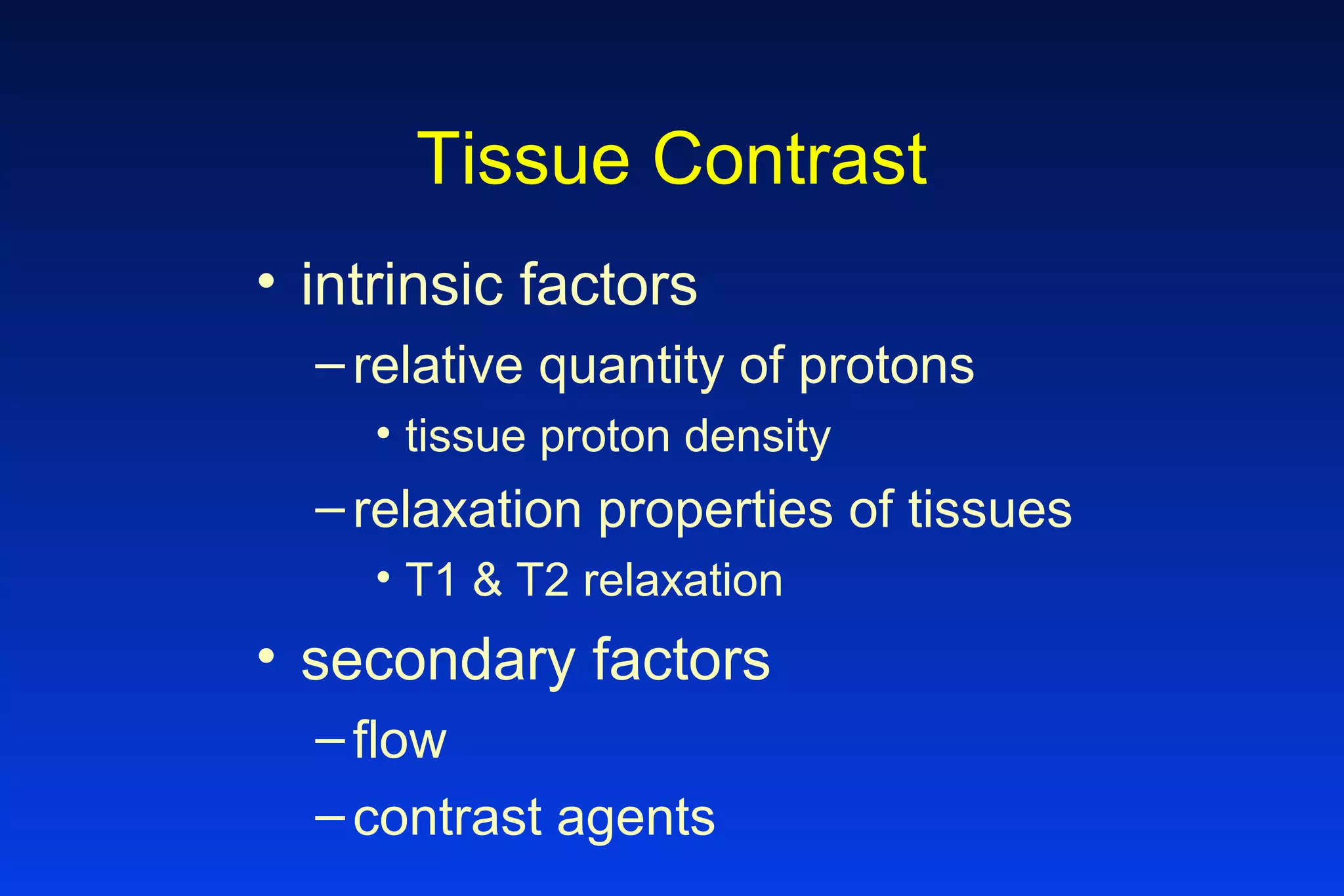 Tissue Contrast

• intrinsic factors
  – relative quantity of protons
    • tissue proton density
  – relaxation properties of tissues
    • T1 & T2 relaxation
• secondary factors
  – flow
  – contrast agents